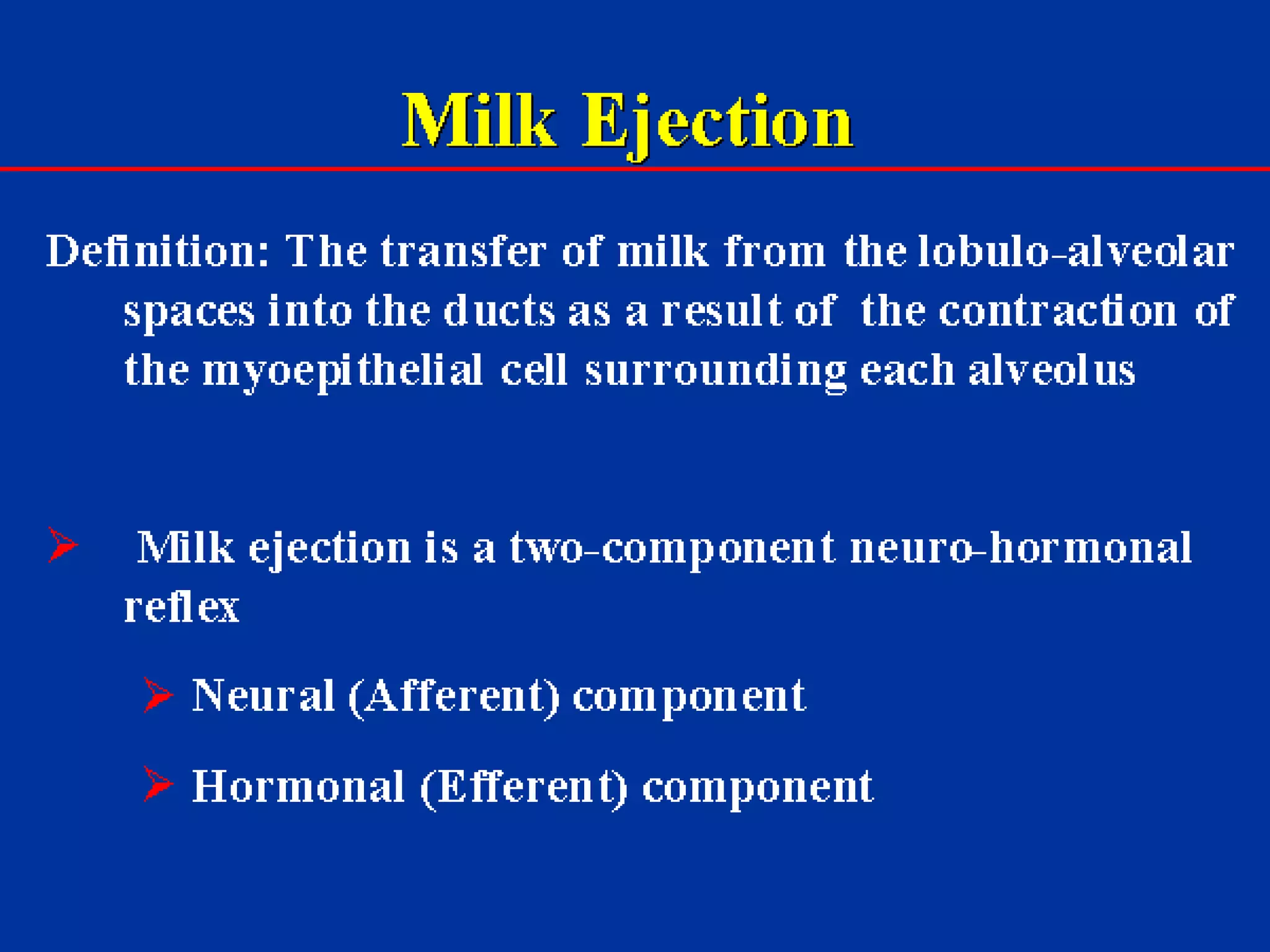 Milk Ejection

Definition: The transfer of milk from the lobulo-alveolar spaces into the ducts as a result of the contraction of the myoepithelial cell surrounding each alveolus

➢ Milk ejection is a two-component neuro-hormonal reflex

➢ Neural (Afferent) component

➢ Hormonal (Efferent) component